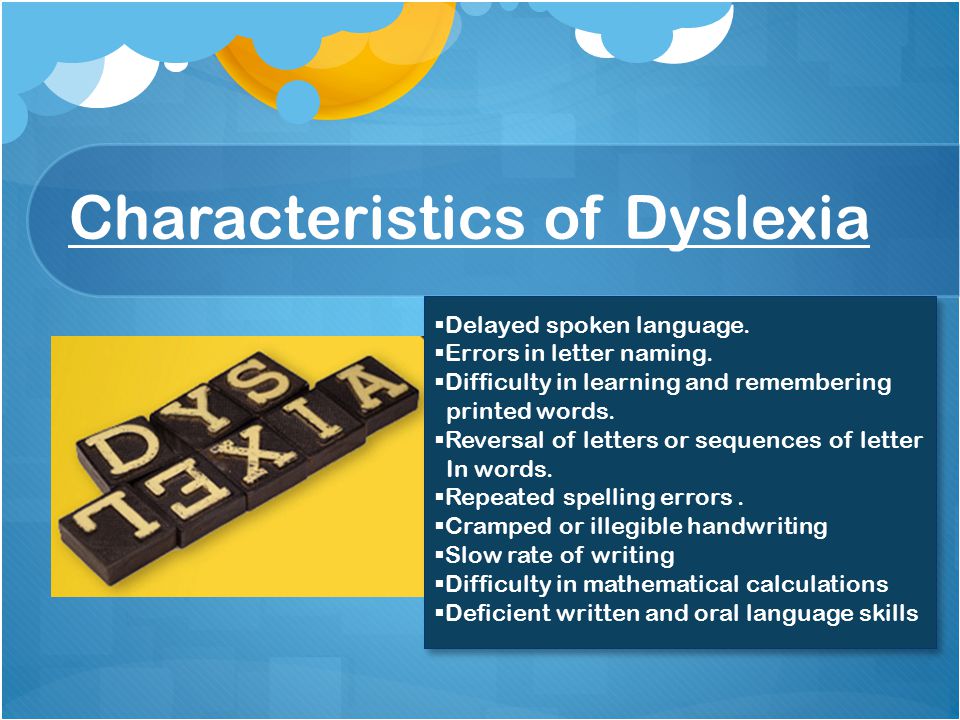 Characteristics of Dyslexia

DYS
LEXIA

▪Delayed spoken language.
▪Errors in letter naming.
▪Difficulty in learning and remembering printed words.
▪Reversal of letters or sequences of letter In words.
▪Repeated spelling errors .
▪Cramped or illegible handwriting
▪Slow rate of writing
▪Difficulty in mathematical calculations
▪Deficient written and oral language skills